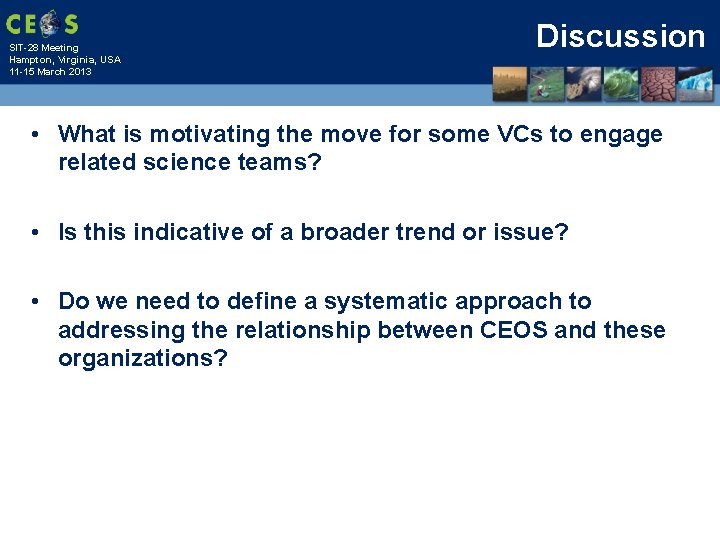 CEOS
SIT-28 Meeting
Hampton, Virginia, USA
11-15 March 2013

Discussion

• What is motivating the move for some VCs to engage related science teams?

• Is this indicative of a broader trend or issue?

• Do we need to define a systematic approach to addressing the relationship between CEOS and these organizations?